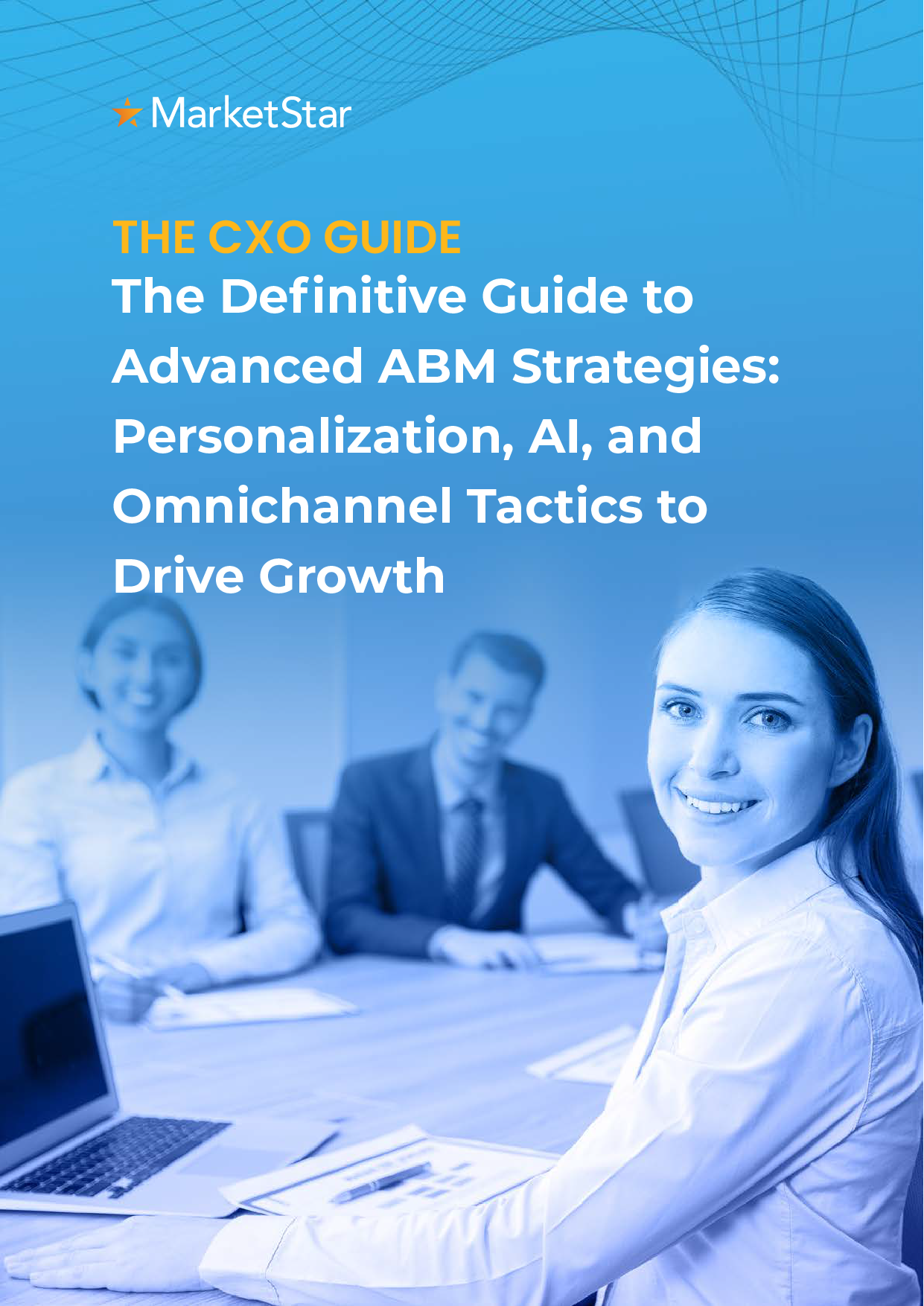 MarketStar

THE CXO GUIDE
The Definitive Guide to Advanced ABM Strategies: Personalization, AI, and Omnichannel Tactics to Drive Growth